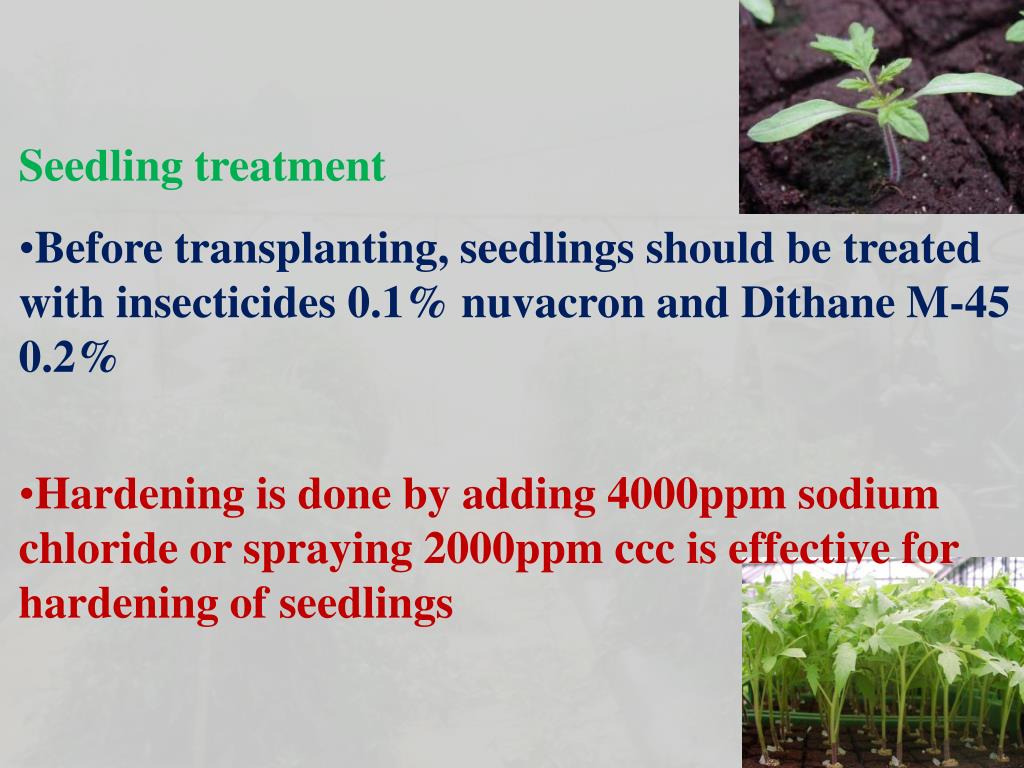 Seedling treatment

•Before transplanting, seedlings should be treated with insecticides 0.1% nuvacron and Dithane M-45 0.2%

•Hardening is done by adding 4000ppm sodium chloride or spraying 2000ppm ccc is effective for hardening of seedlings